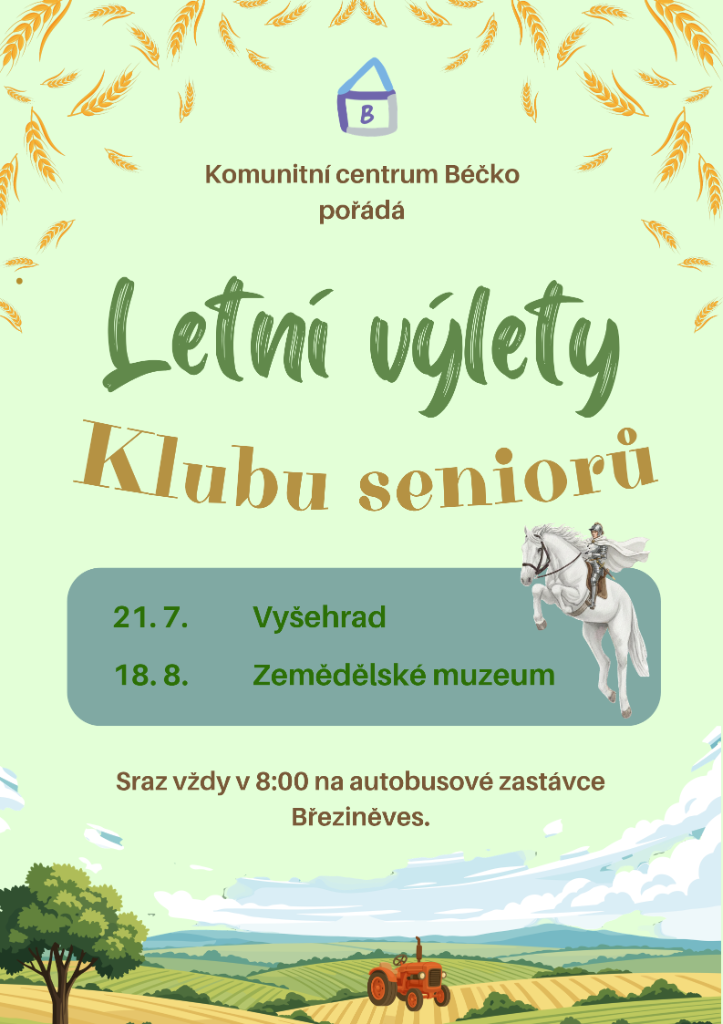 B

Komunitní centrum Béčko pořádá

Letní výlety

Klubu seniorů

21. 7. Vyšehrad

18. 8. Zemědělské muzeum

Sraz vždy v 8:00 na autobusové zastávce Březiněves.